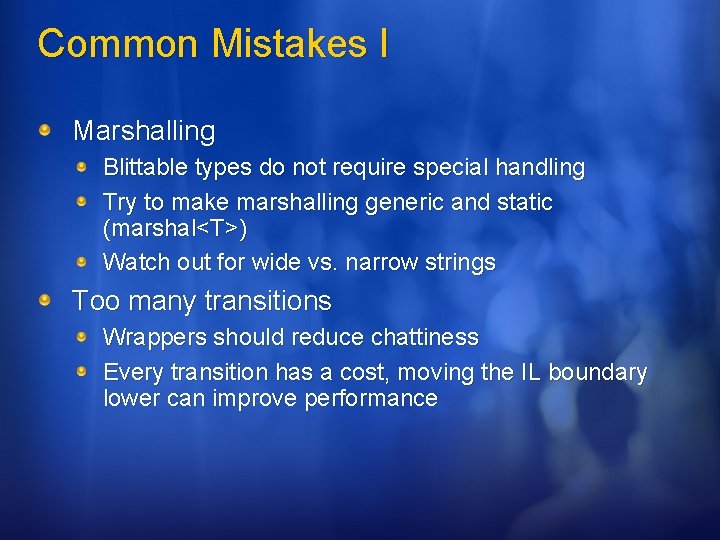 Common Mistakes I

Marshalling

Blittable types do not require special handling

Try to make marshalling generic and static (marshal<T>)

Watch out for wide vs. narrow strings

Too many transitions

Wrappers should reduce chattiness

Every transition has a cost, moving the IL boundary lower can improve performance